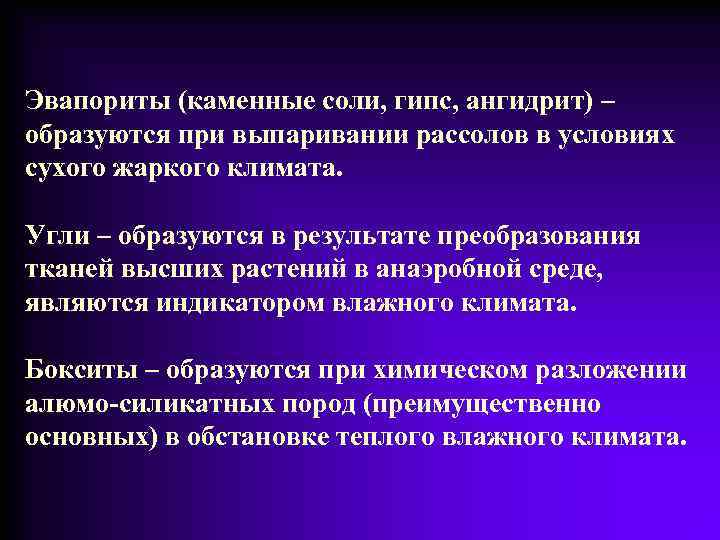 Эвапориты (каменные соли, гипс, ангидрит) – образуются при выпаривании рассолов в условиях сухого жаркого климата.

Угли – образуются в результате преобразования тканей высших растений в анаэробной среде, являются индикатором влажного климата.

Бокситы – образуются при химическом разложении алюмо-силикатных пород (преимущественно основных) в обстановке теплого влажного климата.